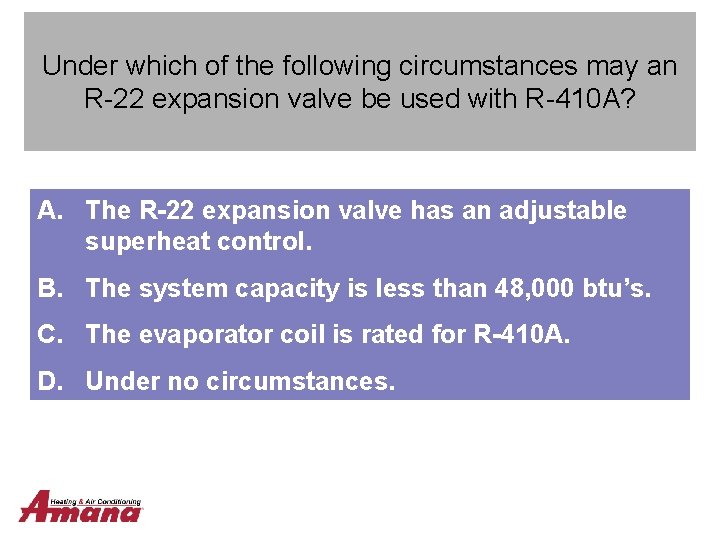 Under which of the following circumstances may an R-22 expansion valve be used with R-410A?

A. The R-22 expansion valve has an adjustable superheat control.

B. The system capacity is less than 48,000 btu's.

C. The evaporator coil is rated for R-410A.

D. Under no circumstances.

Heating & Air Conditioning
Amana